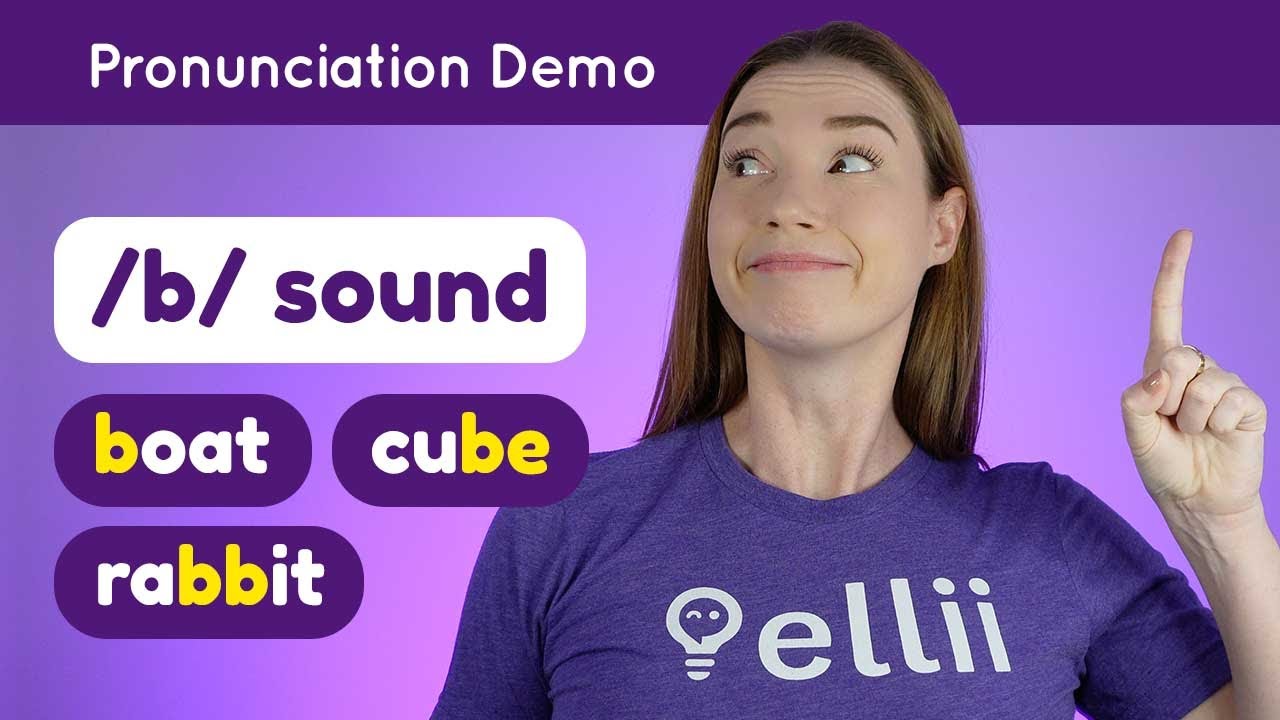 Pronunciation Demo

/b/ sound

boat cube

rabbit

ellii